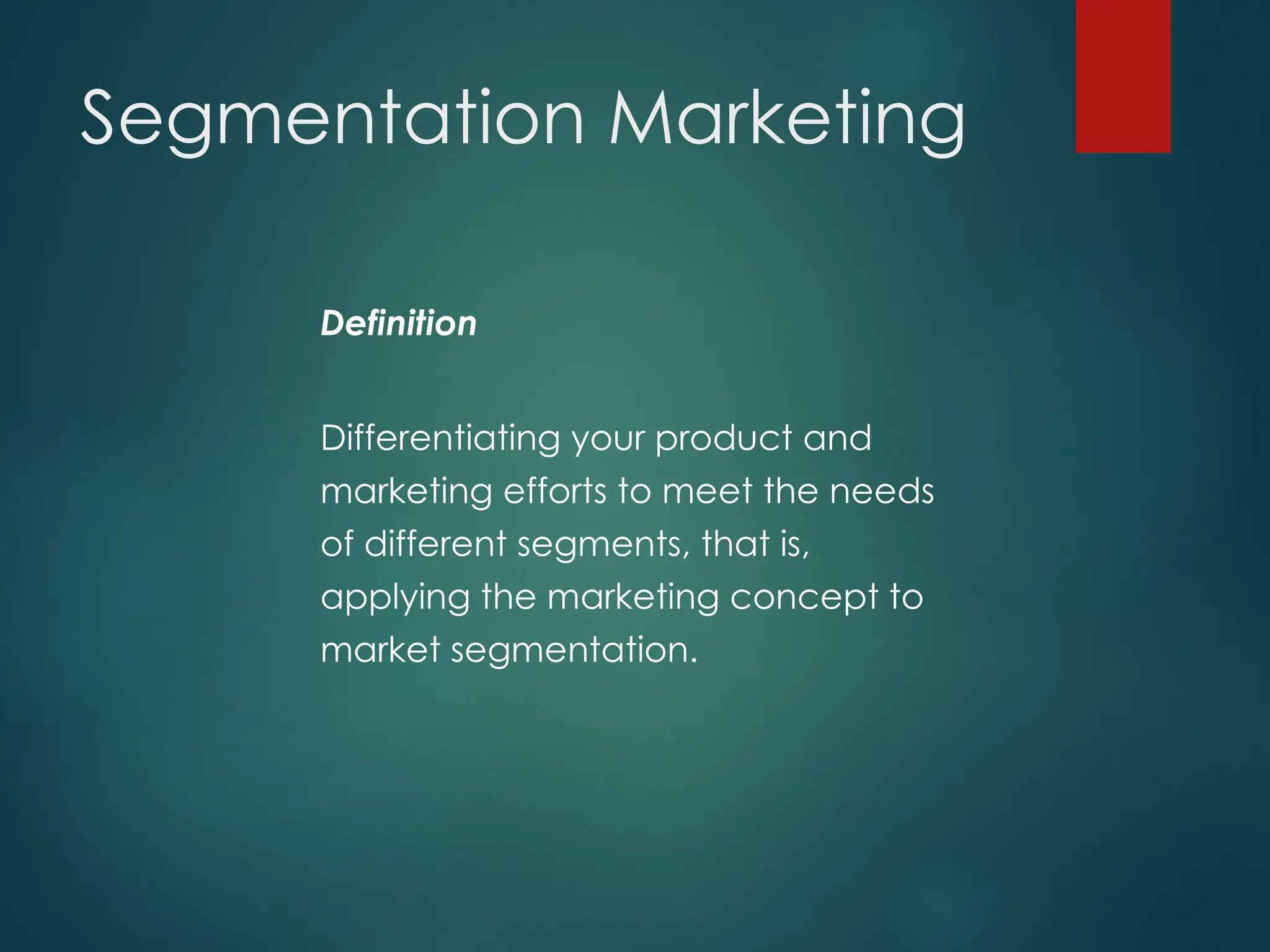 Segmentation Marketing

Definition

Differentiating your product and marketing efforts to meet the needs of different segments, that is, applying the marketing concept to market segmentation.